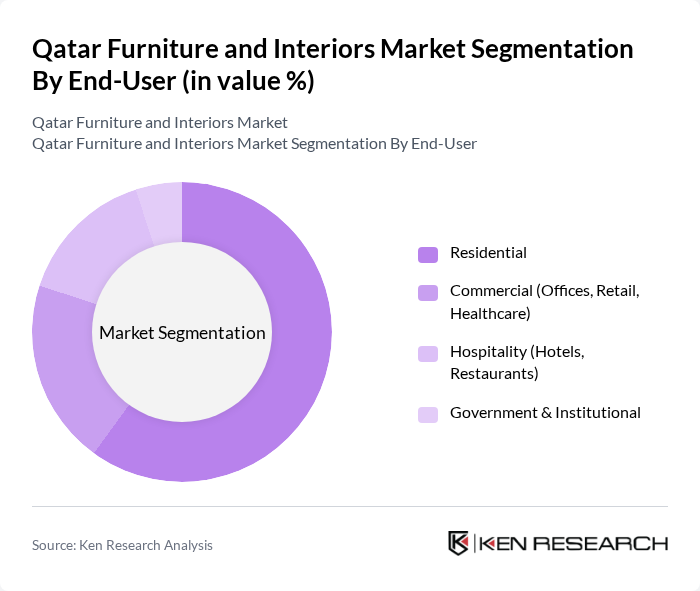 Qatar Furniture and Interiors Market Segmentation By End-User (in value %)

Qatar Furniture and Interiors Market
Qatar Furniture and Interiors Market Segmentation By End-User

Market Segmentation

Residential

Commercial (Offices, Retail, Healthcare)

Hospitality (Hotels, Restaurants)

Government & Institutional

Source: Ken Research Analysis

KEN RESEARCH